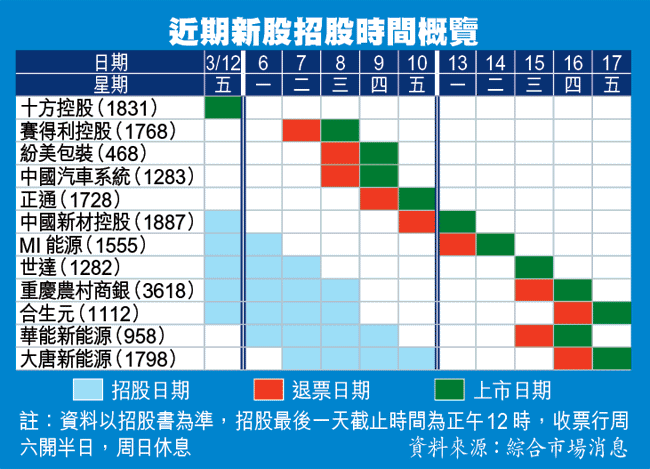 近期新股招股時間概覽

| 日期 | 3/12 | 6 | 7 | 8 | 9 | 10 | 13 | 14 | 15 | 16 | 17 |
|---|---|---|---|---|---|---|---|---|---|---|---|
| 星期 | 五 | 一 | 二 | 三 | 四 | 五 | 一 | 二 | 三 | 四 | 五 |
| 十方控股(1831) | | | | | | | | | | | |
| 賽得利控股(1768) | | | | | | | | | | | |
| 紛美包裝(468) | | | | | | | | | | | |
| 中國汽車系統(1283) | | | | | | | | | | | |
| 正通(1728) | | | | | | | | | | | |
| 中國新材控股(1887) | | | | | | | | | | | |
| MI 能源(1555) | | | | | | | | | | | |
| 世達(1282) | | | | | | | | | | | |
| 重慶農村商銀(3618) | | | | | | | | | | | |
| 合生元(1112) | | | | | | | | | | | |
| 華能新能源(958) | | | | | | | | | | | |
| 大唐新能源(1798) | | | | | | | | | | | |

招股日期 退票日期 上市日期

註:資料以招股書為準,招股最後一天截止時間為正午12時,收票行周六開半日,周日休息

資料來源:綜合市場消息